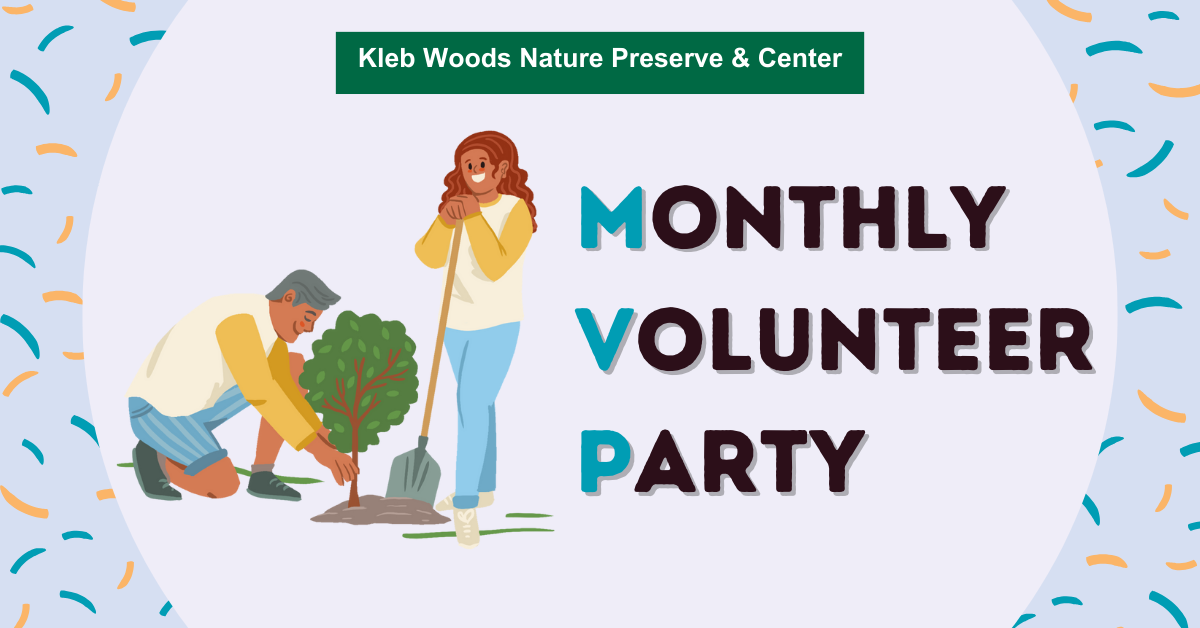 Kleb Woods Nature Preserve & Center

MONTHLY
VOLUNTEER
PARTY